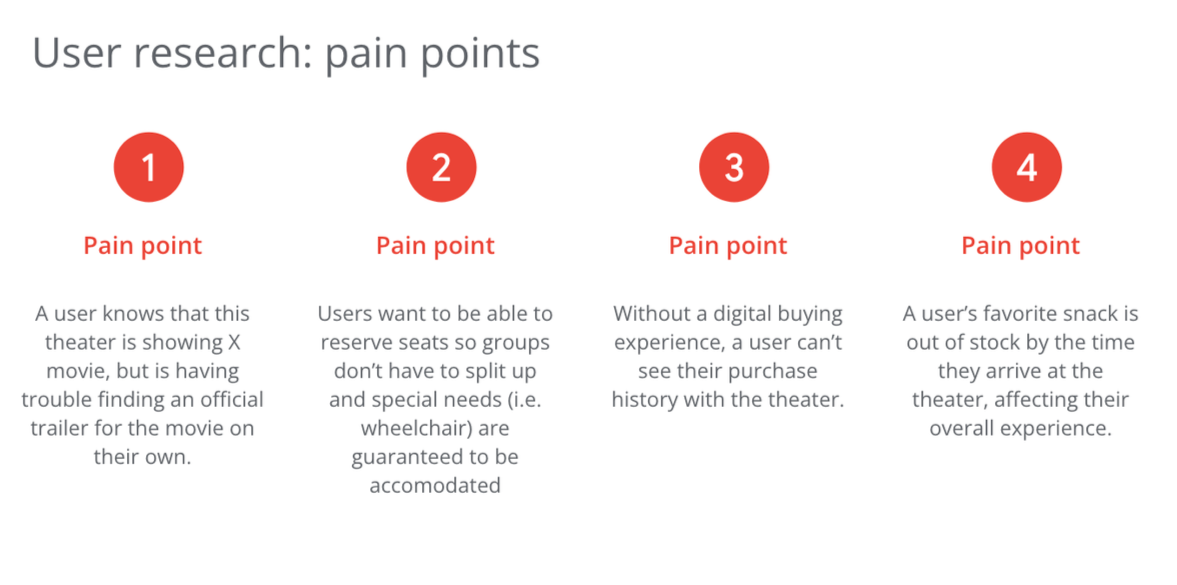 User research: pain points

1

Pain point

A user knows that this theater is showing X movie, but is having trouble finding an official trailer for the movie on their own.

2

Pain point

Users want to be able to reserve seats so groups don't have to split up and special needs (i.e. wheelchair) are guaranteed to be accomodated

3

Pain point

Without a digital buying experience, a user can't see their purchase history with the theater.

4

Pain point

A user's favorite snack is out of stock by the time they arrive at the theater, affecting their overall experience.